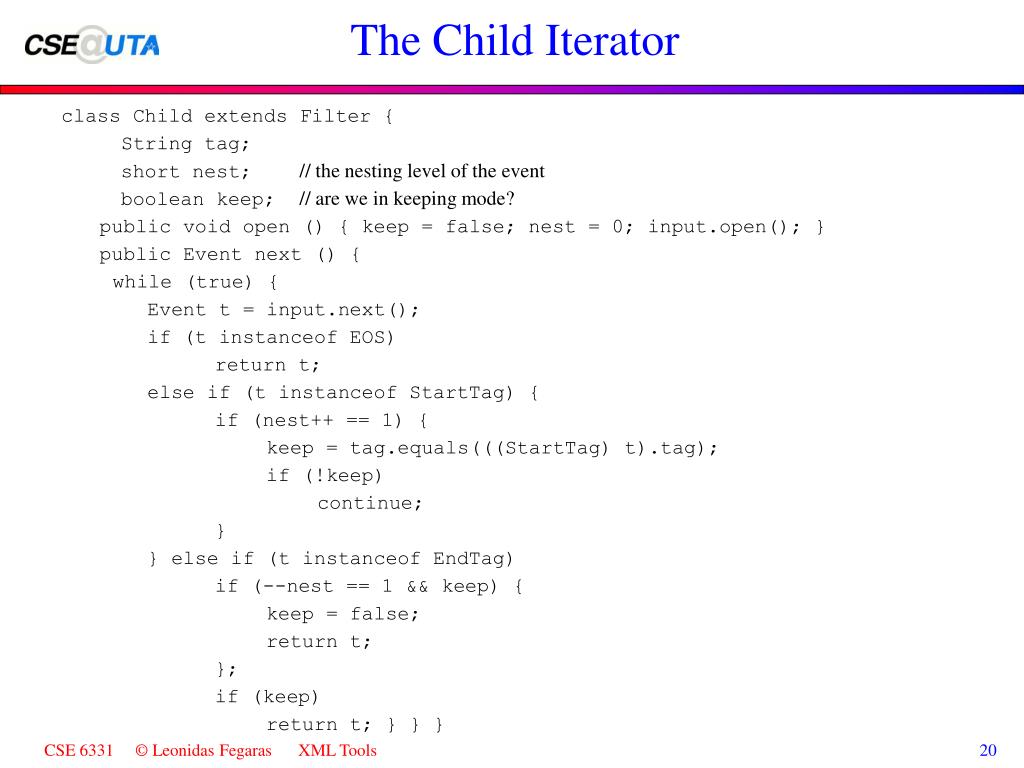 CSE@UTA

The Child Iterator

class Child extends Filter {
String tag;
short nest; // the nesting level of the event
boolean keep; // are we in keeping mode?
public void open () { keep = false; nest = 0; input.open(); }
public Event next () {
while (true) {
Event t = input.next();
if (t instanceof EOS)
return t;
else if (t instanceof StartTag) {
if (nest++ == 1) {
keep = tag.equals(((StartTag) t).tag);
if (!keep)
continue;
}
} else if (t instanceof EndTag)
if (--nest == 1 && keep) {
keep = false;
return t;
};
if (keep)
return t; } } }

CSE 6331 © Leonidas Fegaras XML Tools 20